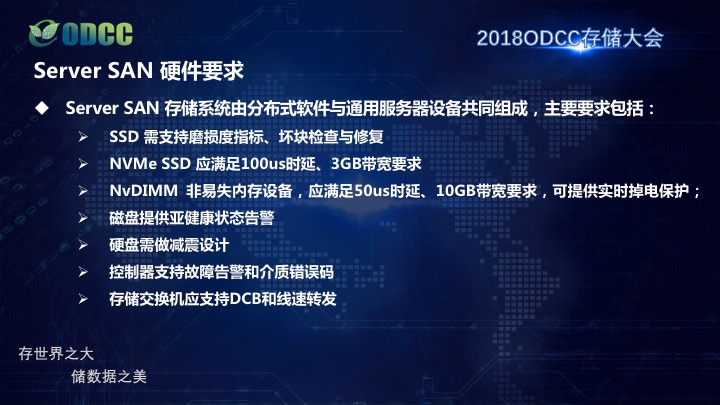 ODCC

2018ODCC存储大会

Server SAN 硬件要求

◆ Server SAN 存储系统由分布式软件与通用服务器设备共同组成，主要要求包括：

➢ SSD 需支持磨损度指标、坏块检查与修复

➢ NVMe SSD 应满足100us时延、3GB带宽要求

➢ NvDIMM 非易失内存设备，应满足50us时延、10GB带宽要求，可提供实时掉电保护；

➢ 磁盘提供亚健康状态告警

➢ 硬盘需做减震设计

➢ 控制器支持故障告警和介质错误码

➢ 存储交换机应支持DCB和线速转发

存世界之大

储数据之美